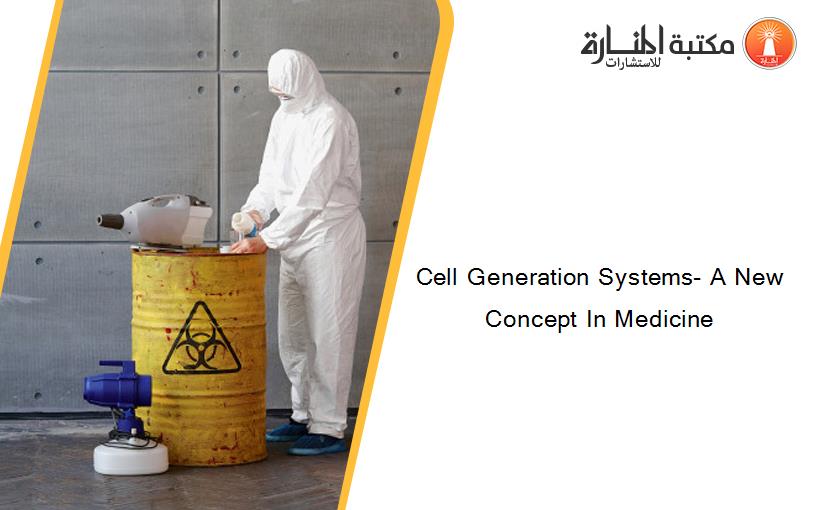 مكتبة المنارة للاستشارات

Cell Generation Systems- A New Concept In Medicine